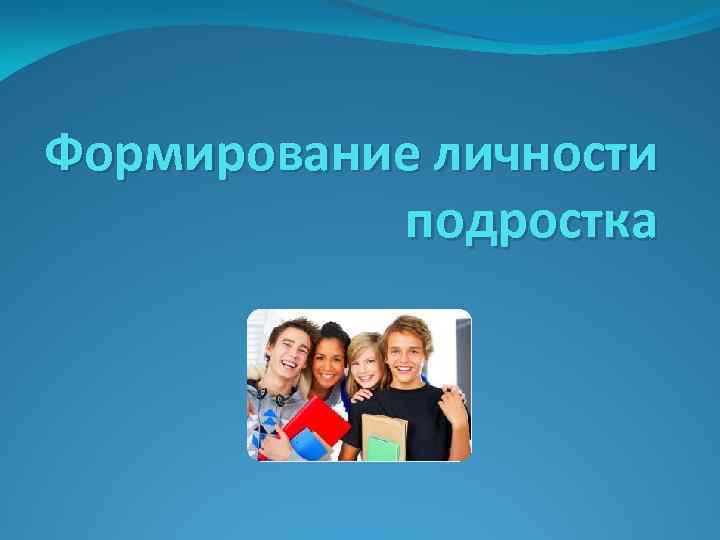 Формирование личности подростка